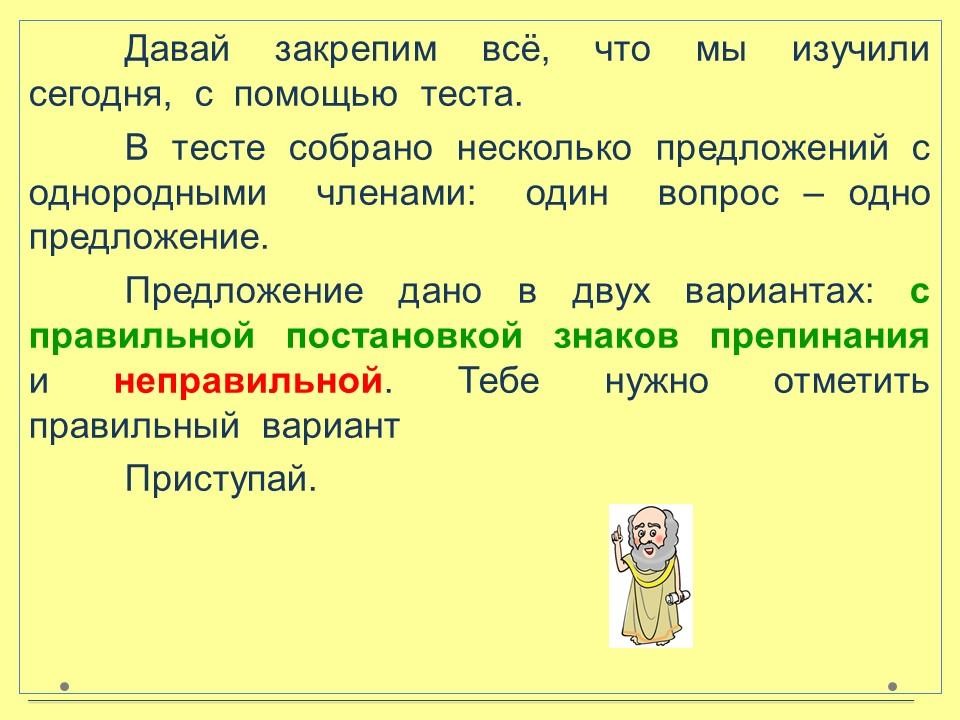 Давай закрепим всё, что мы изучили сегодня, с помощью теста.

В тесте собрано несколько предложений с однородными членами: один вопрос – одно предложение.

Предложение дано в двух вариантах: с правильной постановкой знаков препинания и неправильной. Тебе нужно отметить правильный вариант

Приступай.